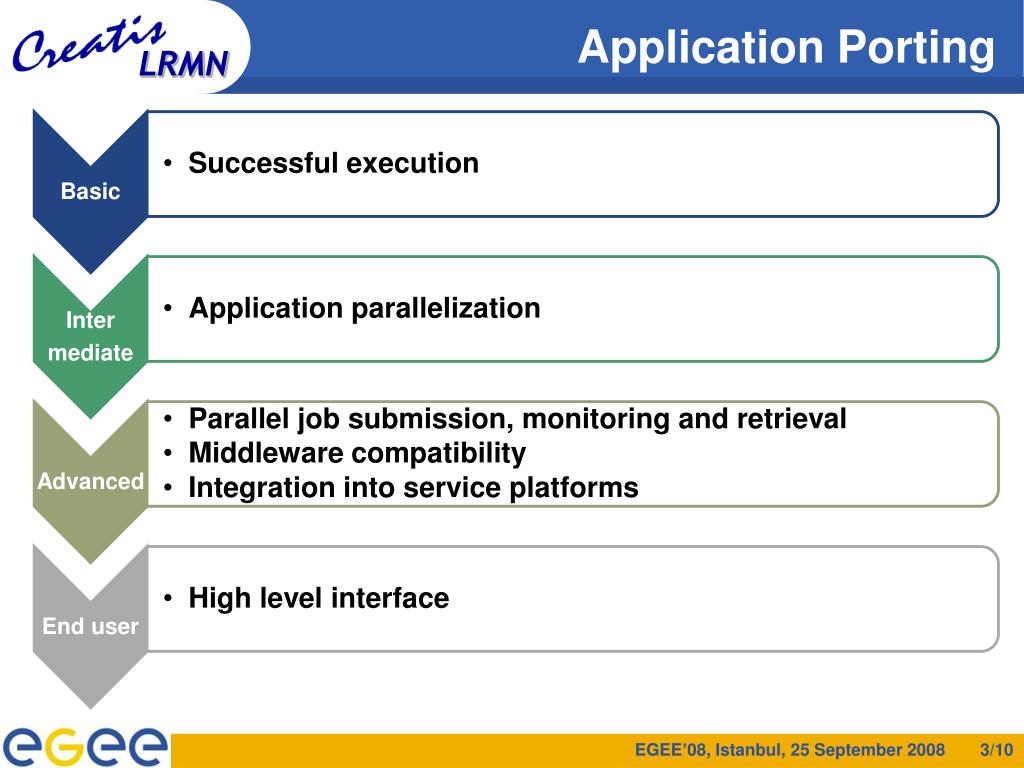 Creatis LRMN

Application Porting

Basic

• Successful execution

Inter mediate

• Application parallelization

Advanced

• Parallel job submission, monitoring and retrieval
• Middleware compatibility
• Integration into service platforms

End user

• High level interface

egee

EGEE'08, Istanbul, 25 September 2008 3/10